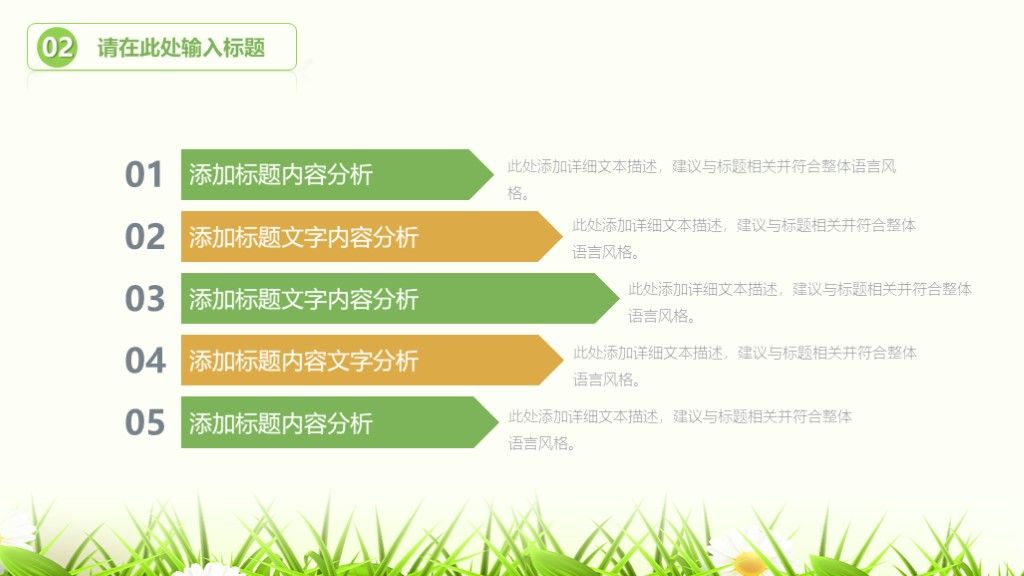 02 请在此处输入标题

01 添加标题内容分析
此处添加详细文本描述，建议与标题相关并符合整体语言风格。

02 添加标题文字内容分析
此处添加详细文本描述，建议与标题相关并符合整体语言风格。

03 添加标题文字内容分析
此处添加详细文本描述，建议与标题相关并符合整体语言风格。

04 添加标题内容文字分析
此处添加详细文本描述，建议与标题相关并符合整体语言风格。

05 添加标题内容分析
此处添加详细文本描述，建议与标题相关并符合整体语言风格。